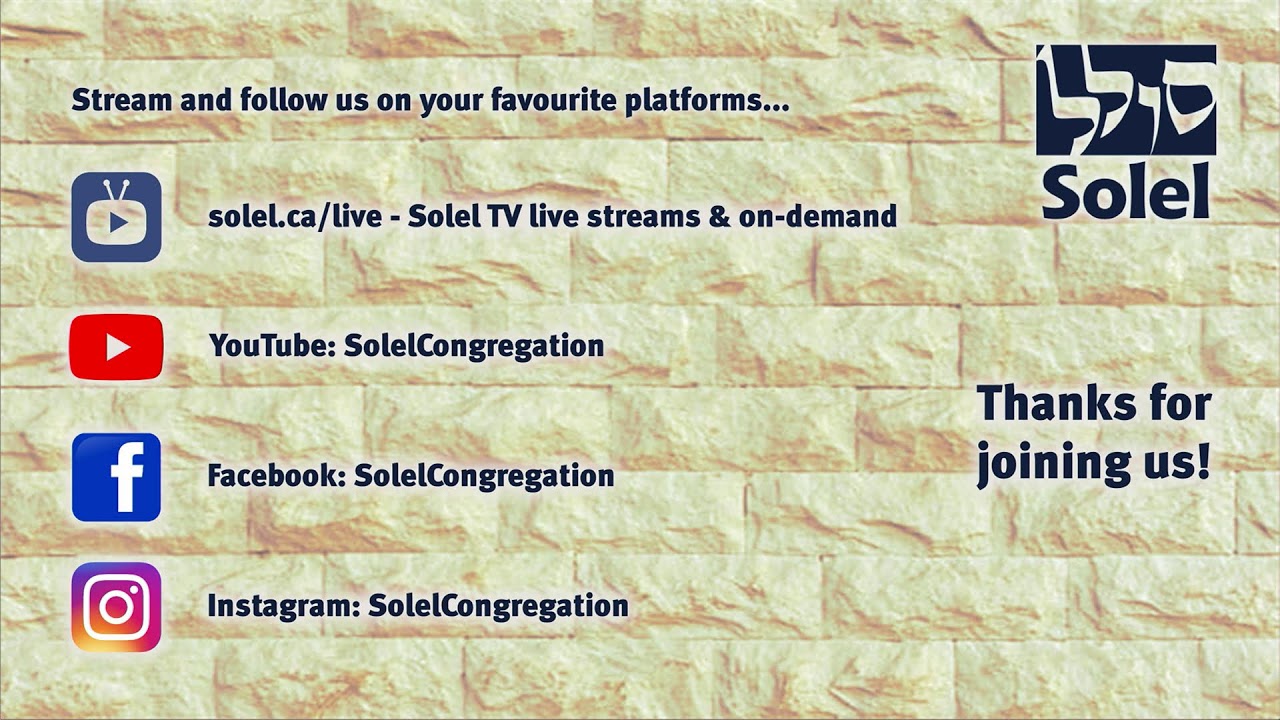 Stream and follow us on your favourite platforms...

solel.ca/live - Solel TV live streams & on-demand

YouTube: SolelCongregation

Facebook: SolelCongregation

Instagram: SolelCongregation

סולל
Solel

Thanks for joining us!